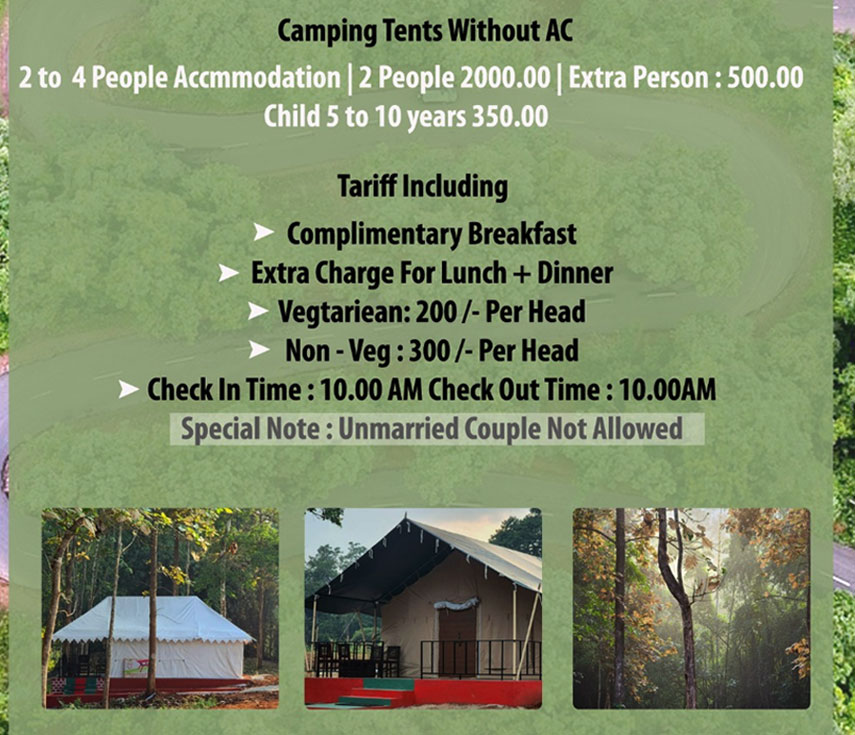 Camping Tents Without AC

2 to 4 People Accmmodation | 2 People 2000.00 | Extra Person : 500.00
Child 5 to 10 years 350.00

Tariff Including

➤ Complimentary Breakfast
➤ Extra Charge For Lunch + Dinner
➤ Vegtariean: 200 /- Per Head
➤ Non - Veg : 300 /- Per Head
➤ Check In Time : 10.00 AM Check Out Time : 10.00AM

Special Note : Unmarried Couple Not Allowed